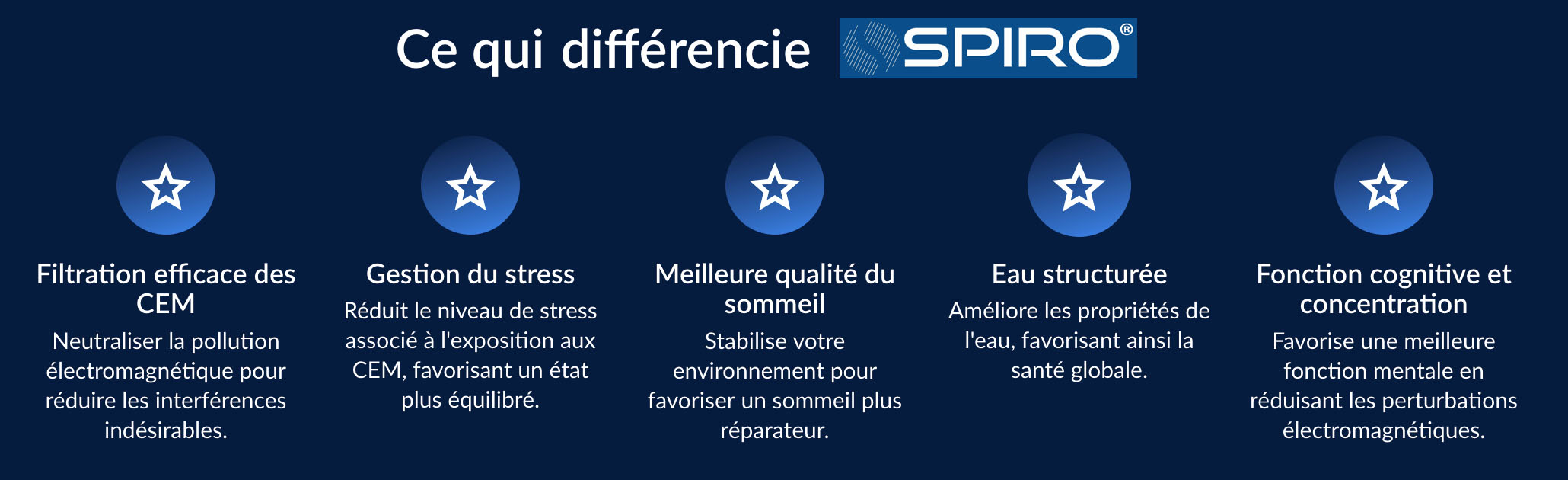 Ce qui différencie SPIRO®

Filtration efficace des CEM

Neutraliser la pollution électromagnétique pour réduire les interférences indésirables.

Gestion du stress

Réduit le niveau de stress associé à l'exposition aux CEM, favorisant un état plus équilibré.

Meilleure qualité du sommeil

Stabilise votre environnement pour favoriser un sommeil plus réparateur.

Eau structurée

Améliore les propriétés de l'eau, favorisant ainsi la santé globale.

Fonction cognitive et concentration

Favorise une meilleure fonction mentale en réduisant les perturbations électromagnétiques.